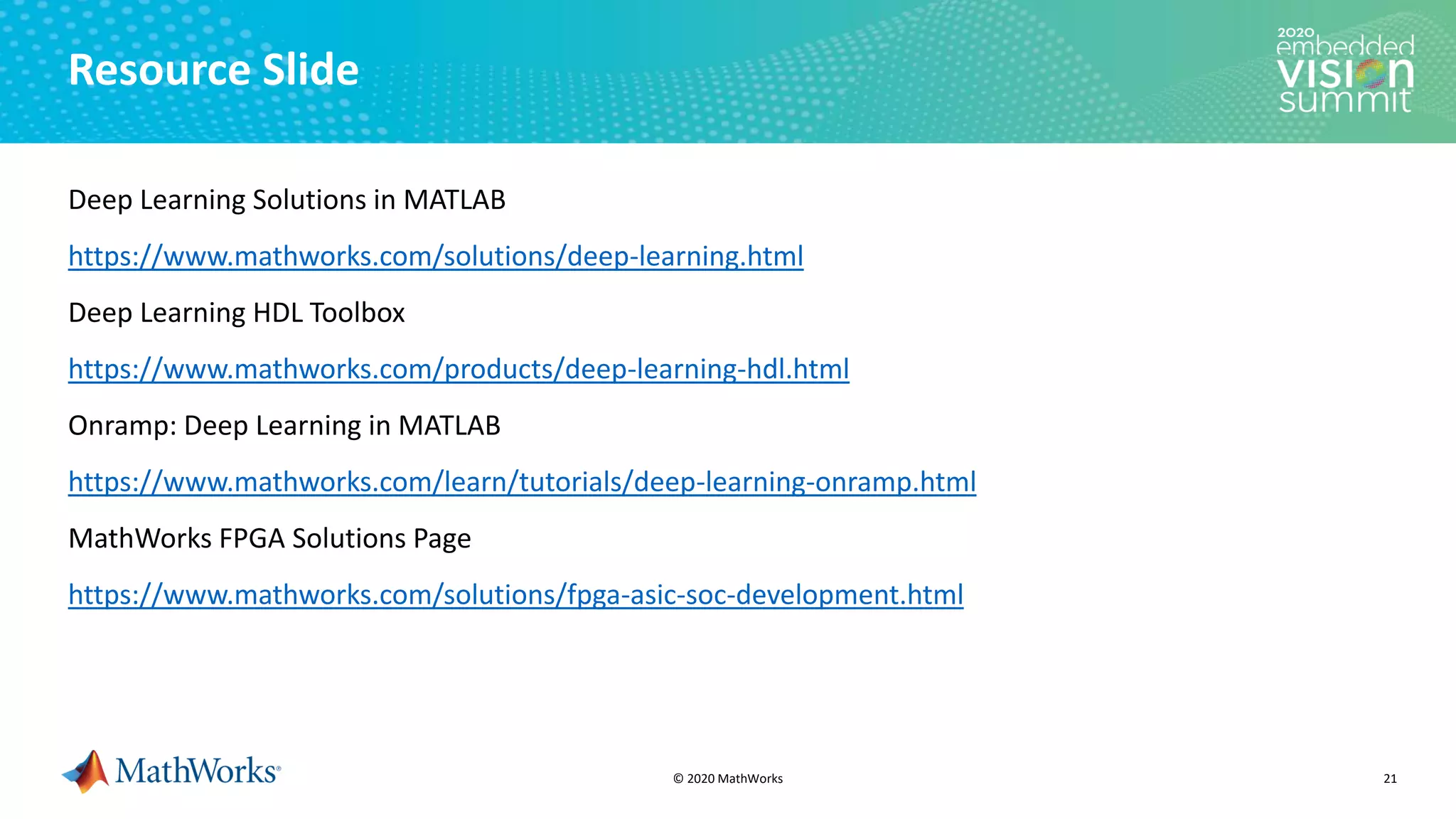 Resource Slide

2020 embedded VISION summit

Deep Learning Solutions in MATLAB

https://www.mathworks.com/solutions/deep-learning.html

Deep Learning HDL Toolbox

https://www.mathworks.com/products/deep-learning-hdl.html

Onramp: Deep Learning in MATLAB

https://www.mathworks.com/learn/tutorials/deep-learning-onramp.html

MathWorks FPGA Solutions Page

https://www.mathworks.com/solutions/fpga-asic-soc-development.html

MathWorks®

© 2020 MathWorks

21